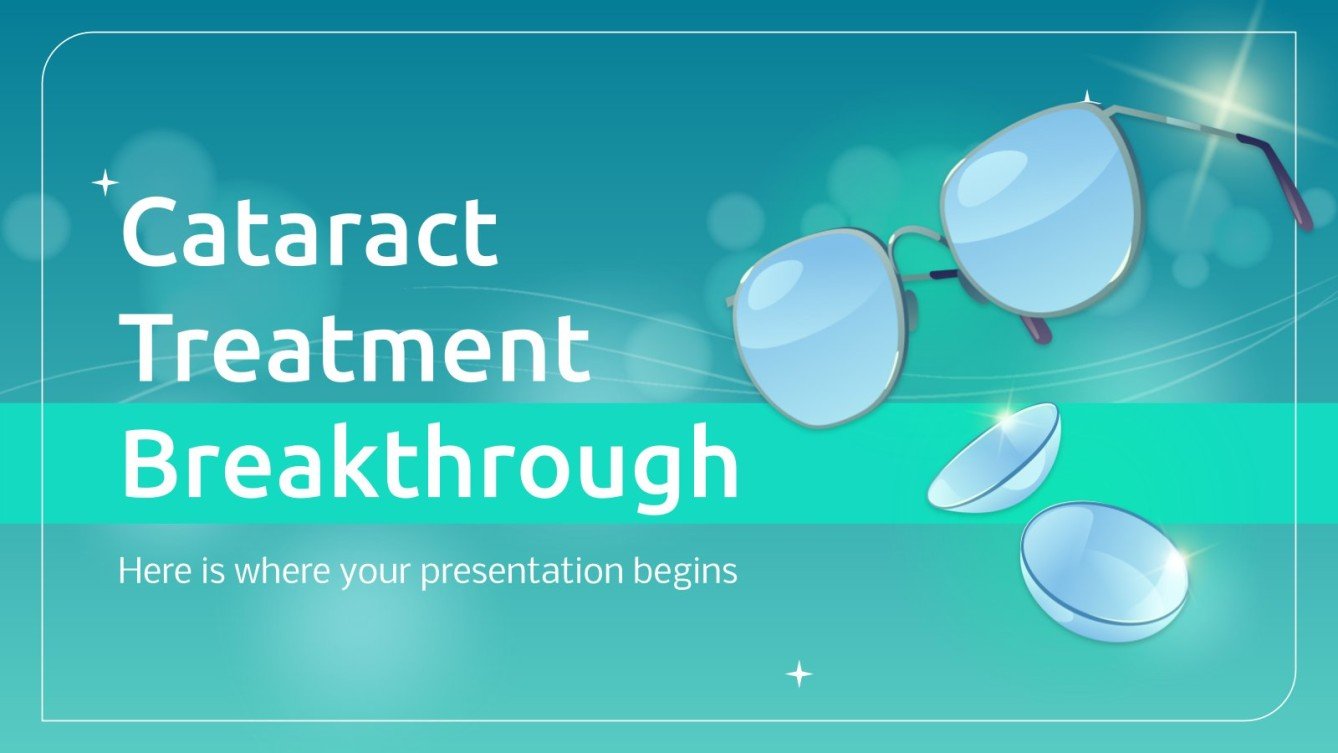 Cataract Treatment Breakthrough

Here is where your presentation begins